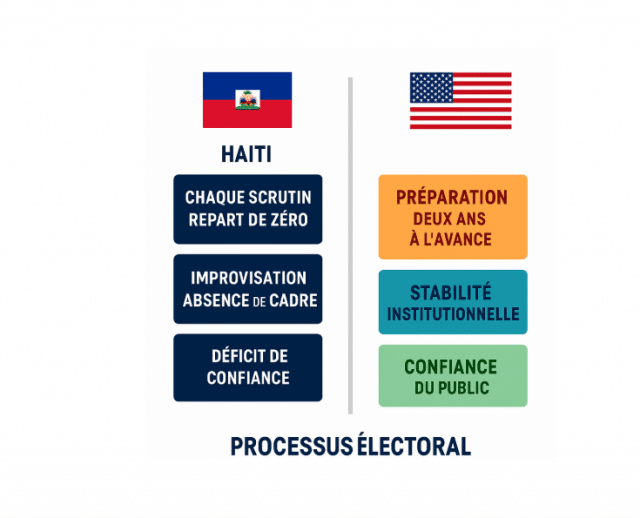 HAITI

CHAQUE SCRUTIN REPART DE ZÉRO

IMPROVISATION ABSENCE DE CADRE

DÉFICIT DE CONFIANCE

PRÉPARATION DEUX ANS À L'AVANCE

STABILITÉ INSTITUTIONNELLE

CONFIANCE DU PUBLIC

PROCESSUS ÉLECTORAL